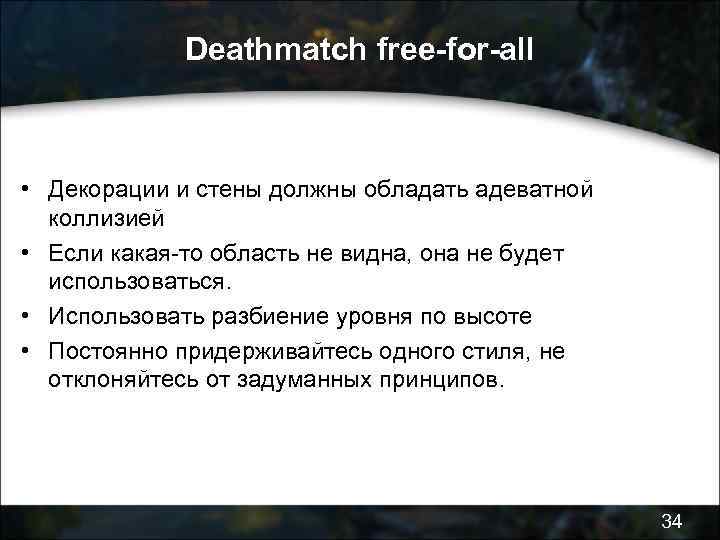 Deathmatch free-for-all

• Декорации и стены должны обладать адеватной коллизией
• Если какая-то область не видна, она не будет использоваться.
• Использовать разбиение уровня по высоте
• Постоянно придерживайтесь одного стиля, не отклоняйтесь от задуманных принципов.

34